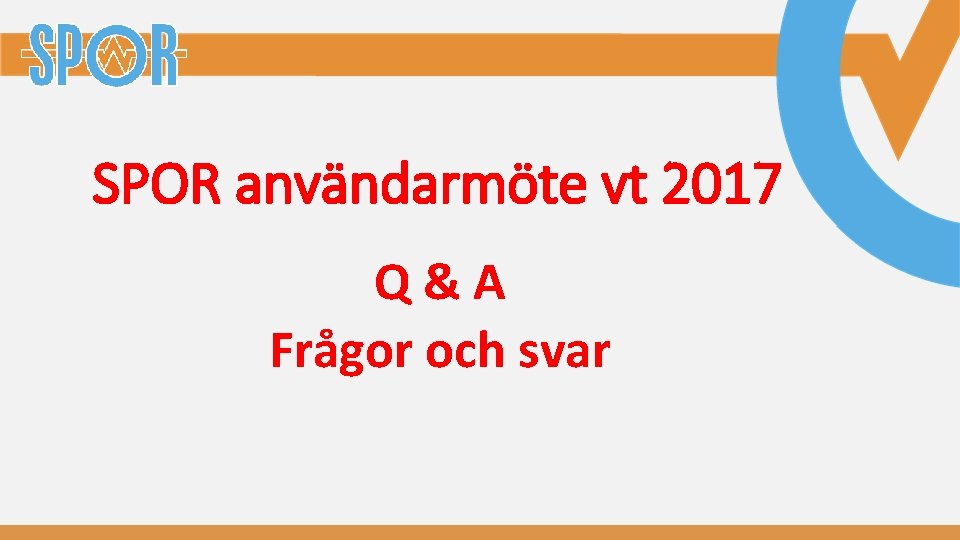 SPOR

SPOR användarmöte vt 2017

Q & A
Frågor och svar